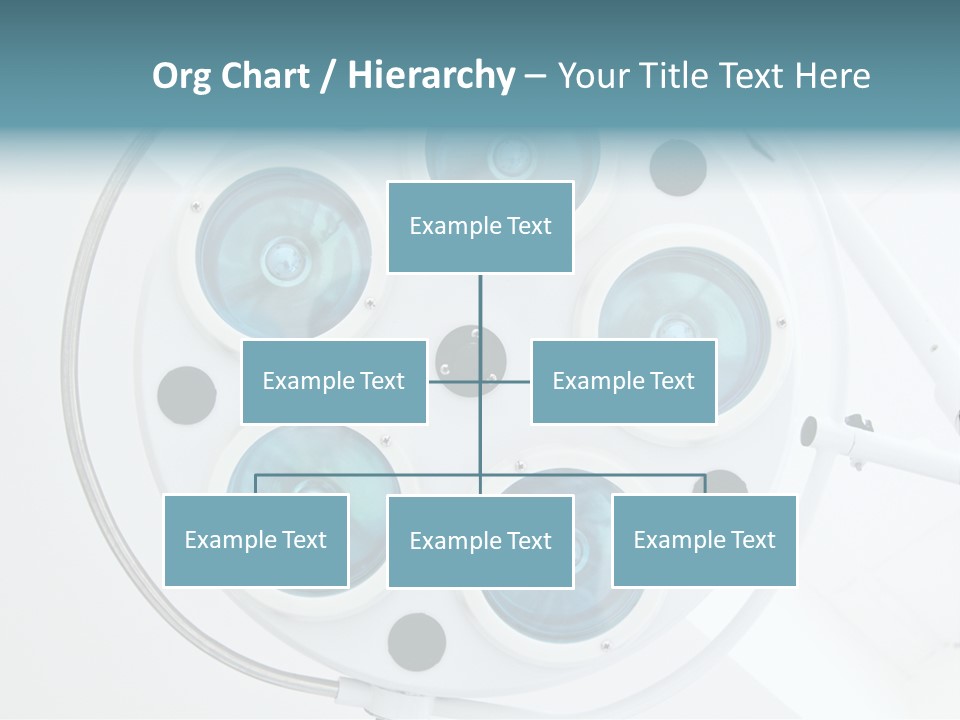 Org Chart / Hierarchy – Your Title Text Here

Example Text

Example Text

Example Text

Example Text

Example Text

Example Text